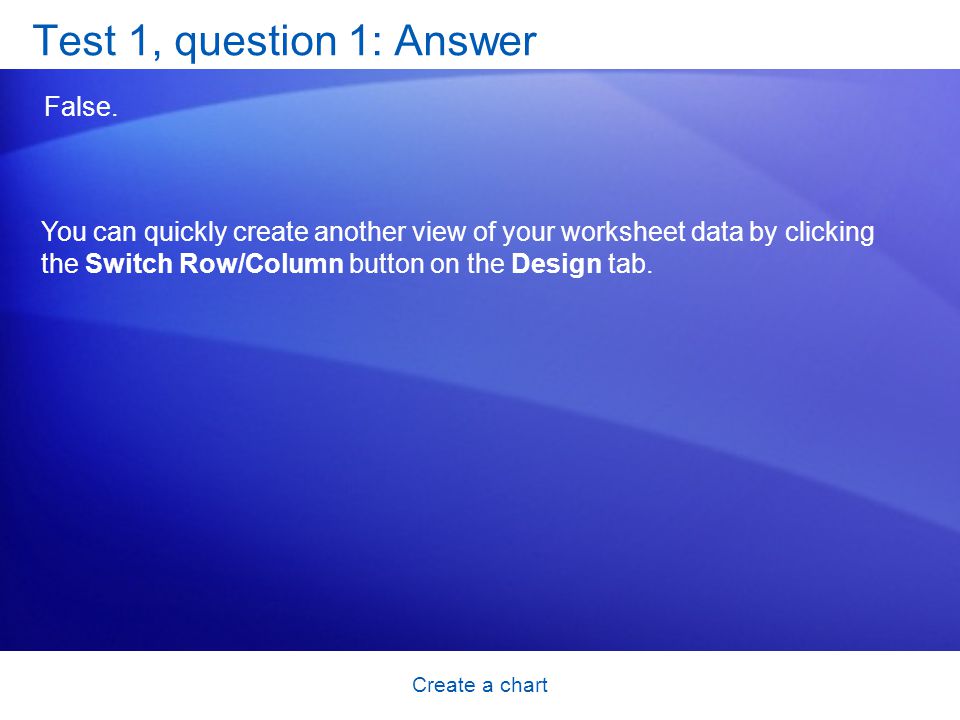 Test 1, question 1: Answer

False.

You can quickly create another view of your worksheet data by clicking the Switch Row/Column button on the Design tab.

Create a chart